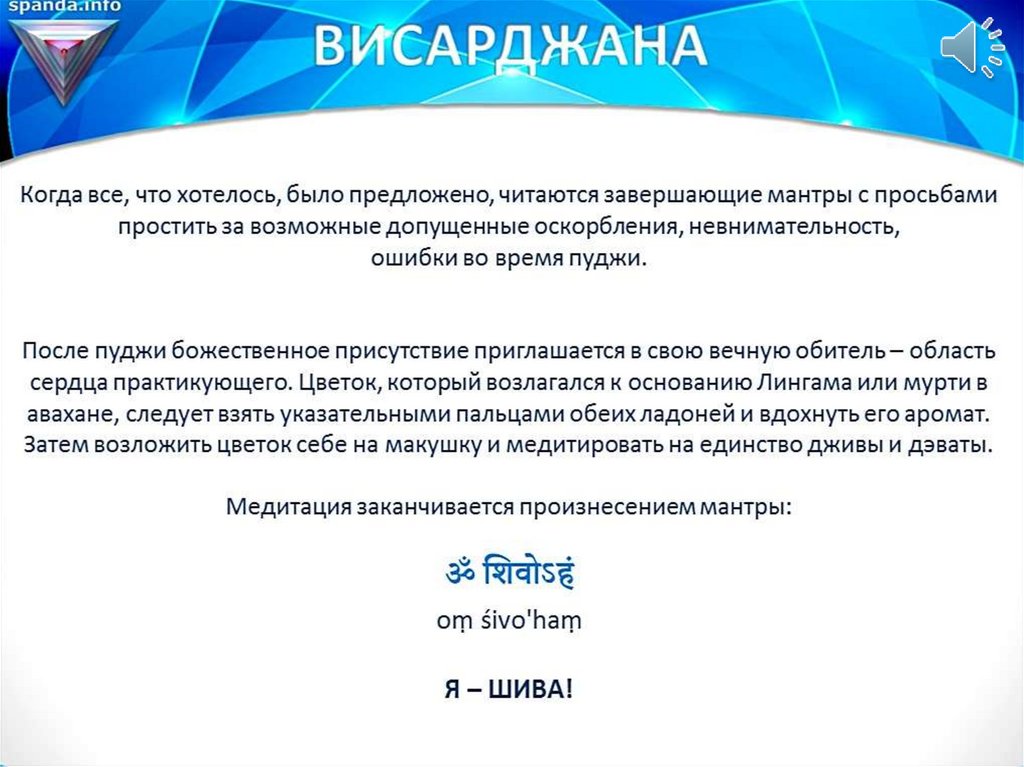 spanda.info

ВИСАРДЖАНА

Когда все, что хотелось, было предложено, читаются завершающие мантры с просьбами простить за возможные допущенные оскорбления, невнимательность, ошибки во время пуджи.

После пуджи божественное присутствие приглашается в свою вечную обитель – область сердца практикующего. Цветок, который возлагался к основанию Лингама или мурти в авахане, следует взять указательными пальцами обеих ладоней и вдохнуть его аромат. Затем возложить цветок себе на макушку и медитировать на единство дживы и дэваты.

Медитация заканчивается произнесением мантры:

ॐ शिवोऽहं

oṃ śivo'haṃ

Я – ШИВА!